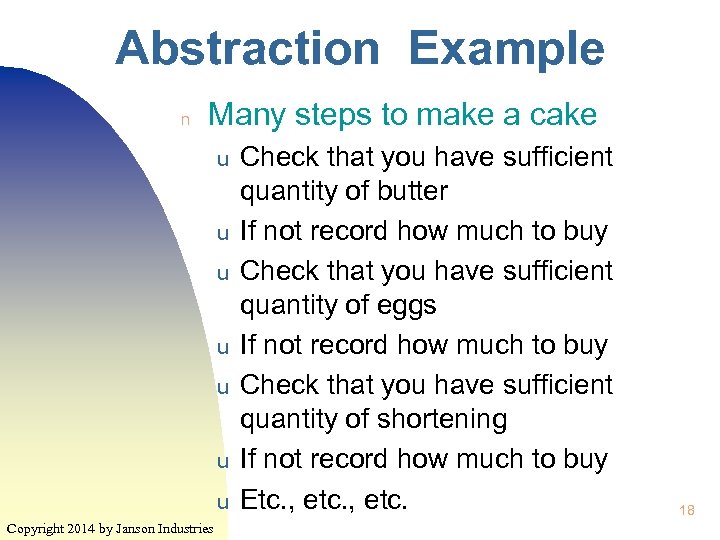 Abstraction Example

n Many steps to make a cake

u Check that you have sufficient quantity of butter

u If not record how much to buy

u Check that you have sufficient quantity of eggs

u If not record how much to buy

u Check that you have sufficient quantity of shortening

u If not record how much to buy

u Etc., etc., etc.

18

Copyright 2014 by Janson Industries